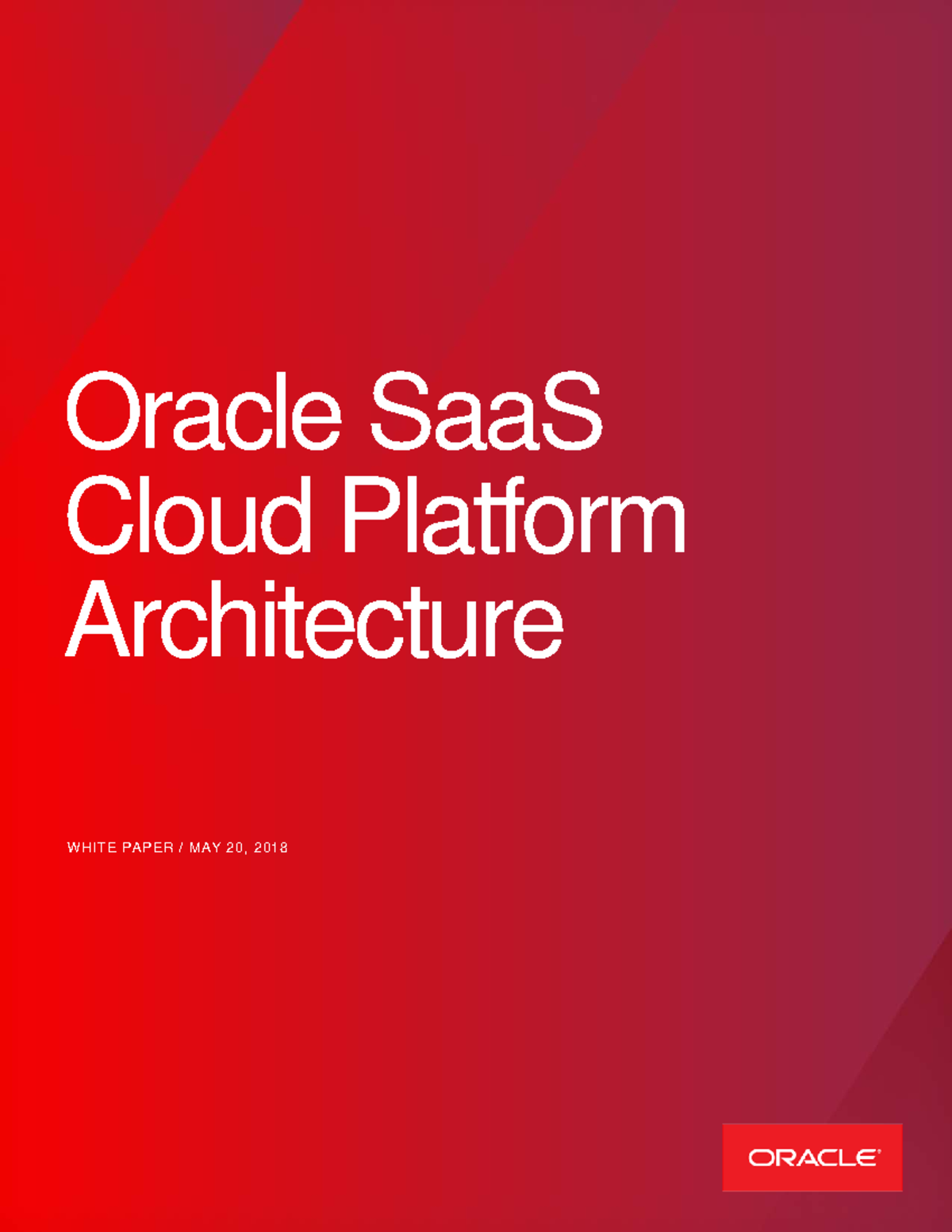 Oracle SaaS Cloud Platform Architecture

WHITE PAPER / MAY 20, 2018

ORACLE®